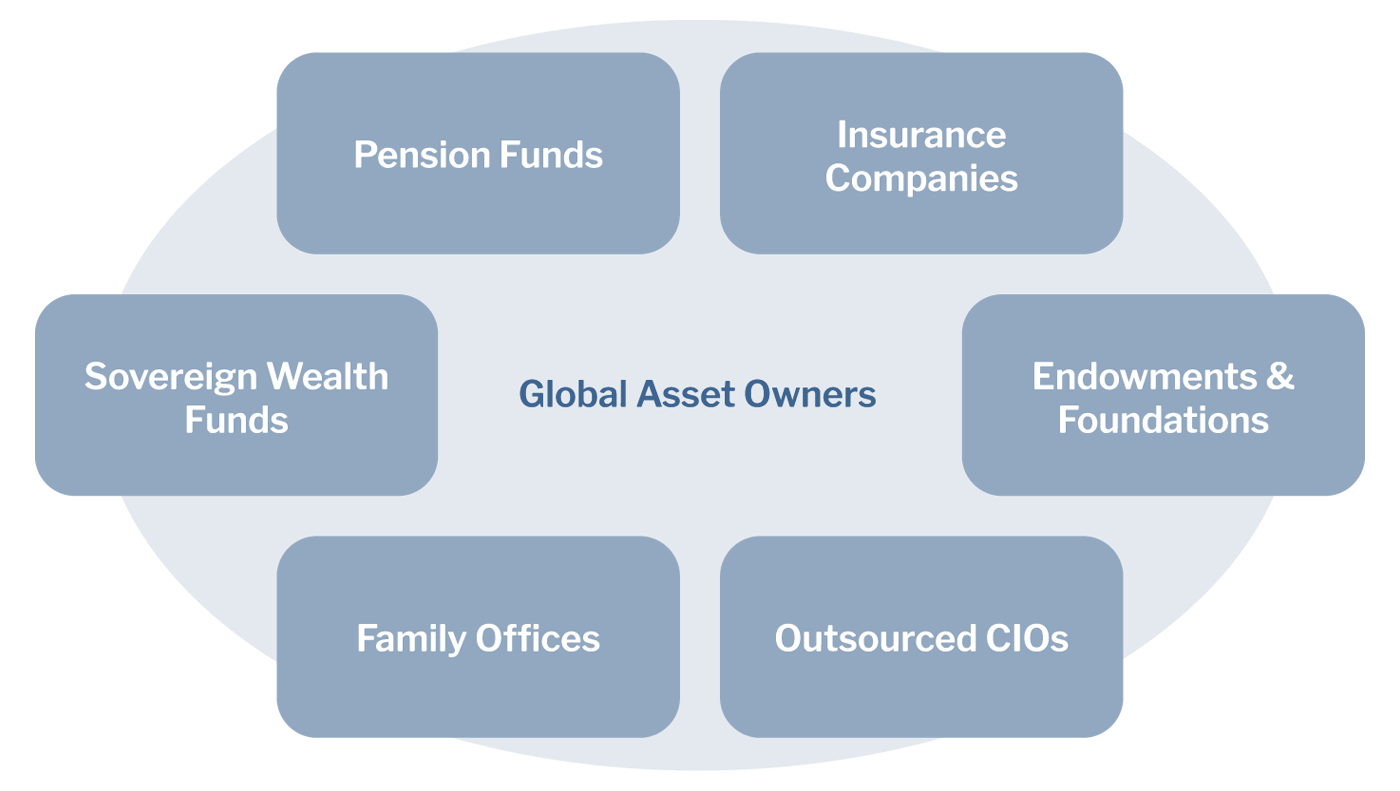 Pension Funds

Insurance Companies

Sovereign Wealth Funds

Global Asset Owners

Endowments & Foundations

Family Offices

Outsourced CIOs